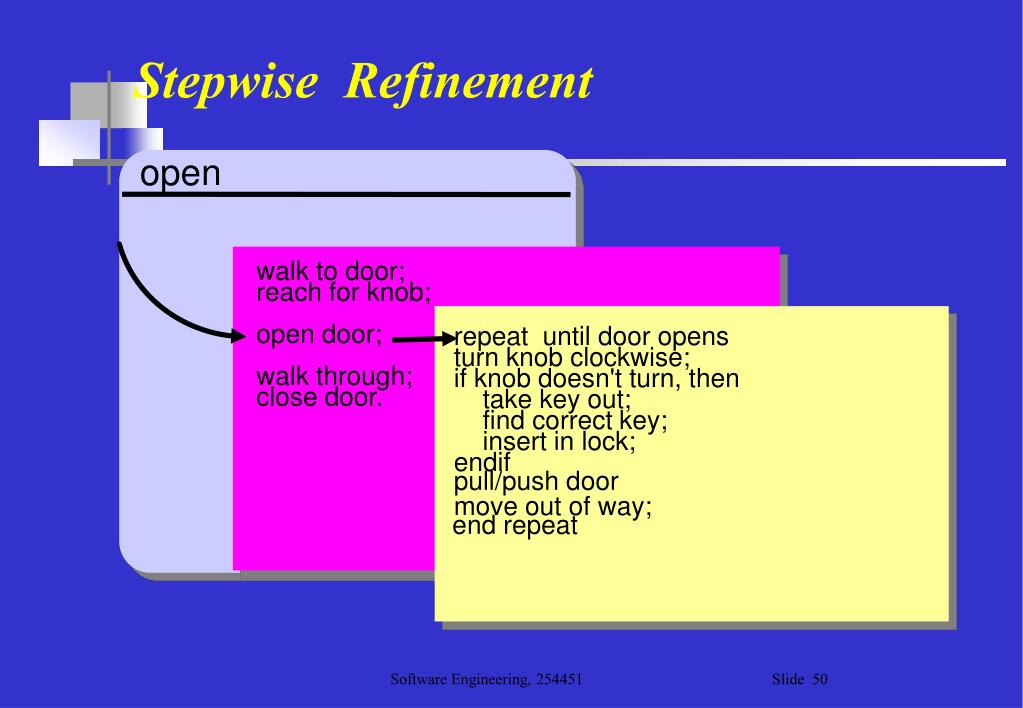 Stepwise Refinement

open

walk to door;
reach for knob;

open door;

walk through;
close door.

repeat until door opens
turn knob clockwise;
if knob doesn't turn, then
take key out;
find correct key;
insert in lock;
endif
pull/push door
move out of way;
end repeat

Software Engineering, 254451

Slide 50